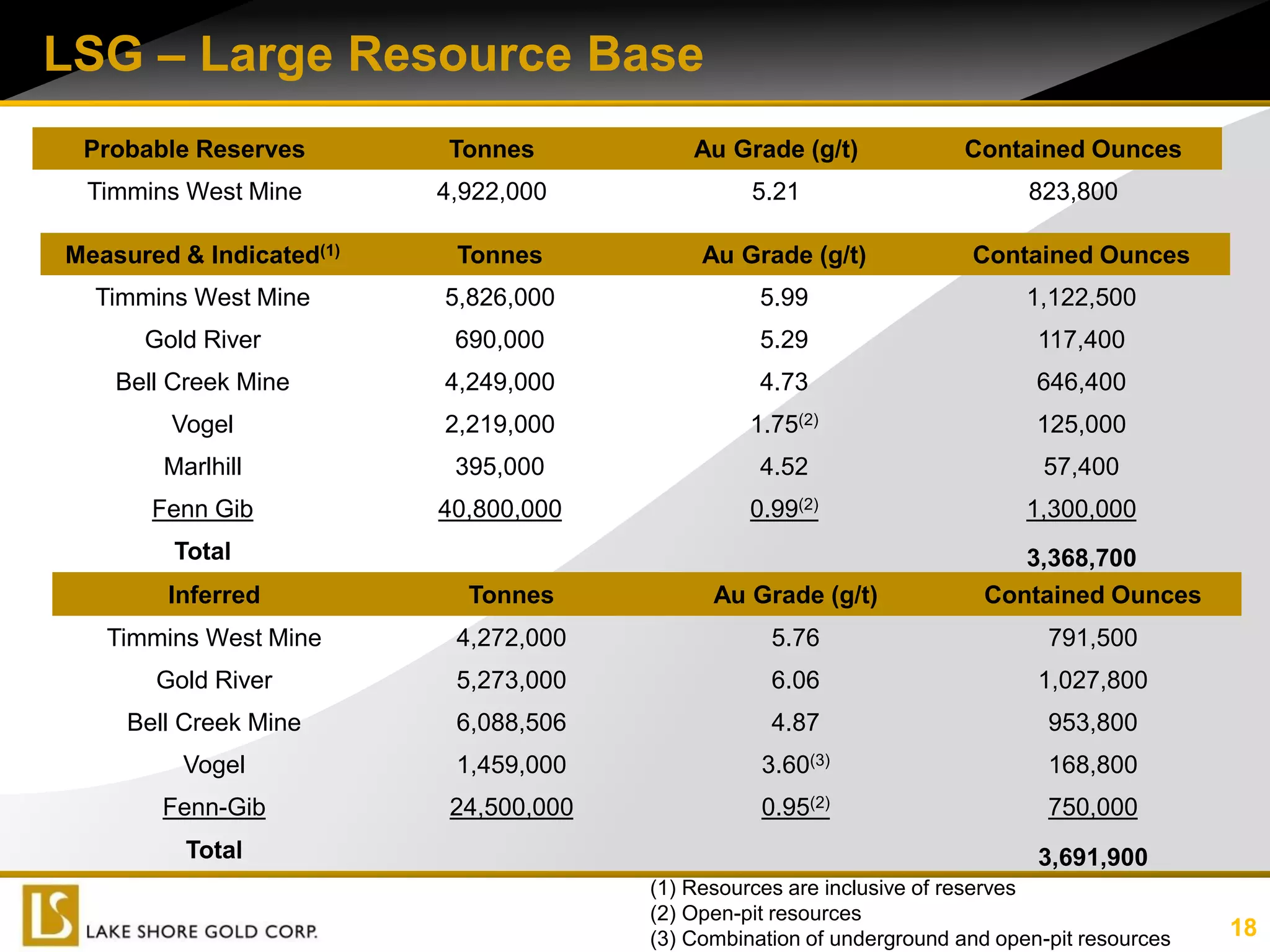 LSG – Large Resource Base

| Probable Reserves | Tonnes | Au Grade (g/t) | Contained Ounces |
|---|---|---|---|
| Timmins West Mine | 4,922,000 | 5.21 | 823,800 |

| Measured & Indicated$^{(1)}$ | Tonnes | Au Grade (g/t) | Contained Ounces |
|---|---|---|---|
| Timmins West Mine | 5,826,000 | 5.99 | 1,122,500 |
| Gold River | 690,000 | 5.29 | 117,400 |
| Bell Creek Mine | 4,249,000 | 4.73 | 646,400 |
| Vogel | 2,219,000 | 1.75$^{(2)}$ | 125,000 |
| Marlhill | 395,000 | 4.52 | 57,400 |
| Fenn Gib | 40,800,000 | 0.99$^{(2)}$ | 1,300,000 |
| Total | | | 3,368,700 |

| Inferred | Tonnes | Au Grade (g/t) | Contained Ounces |
|---|---|---|---|
| Timmins West Mine | 4,272,000 | 5.76 | 791,500 |
| Gold River | 5,273,000 | 6.06 | 1,027,800 |
| Bell Creek Mine | 6,088,506 | 4.87 | 953,800 |
| Vogel | 1,459,000 | 3.60$^{(3)}$ | 168,800 |
| Fenn-Gib | 24,500,000 | 0.95$^{(2)}$ | 750,000 |
| Total | | | 3,691,900 |

LS LAKE SHORE GOLD CORP.

(1) Resources are inclusive of reserves
(2) Open-pit resources
(3) Combination of underground and open-pit resources

18